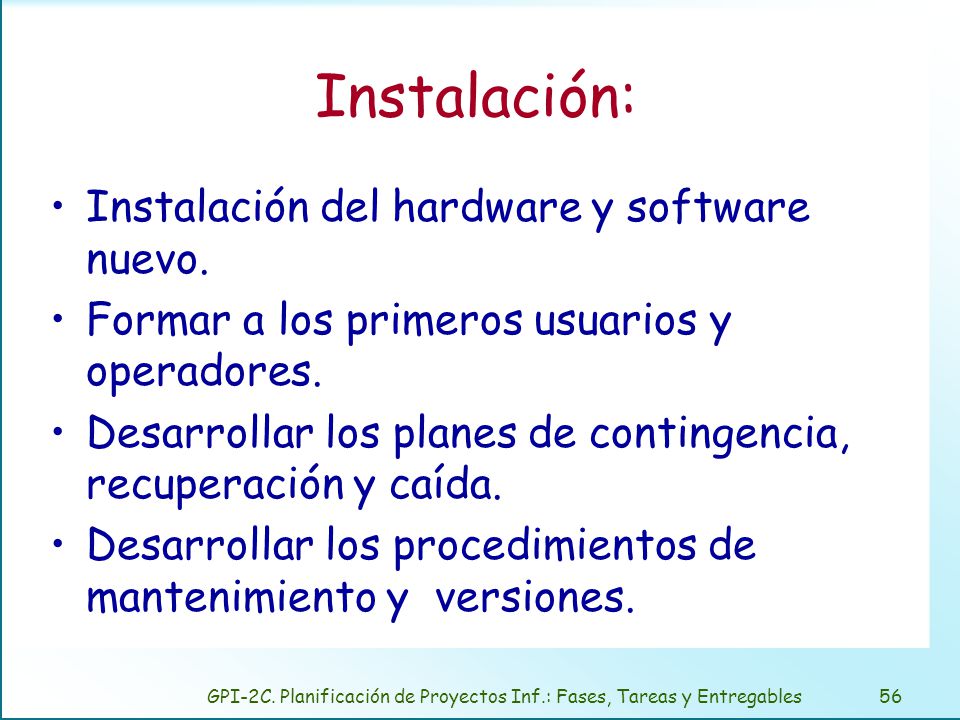 Instalación:

• Instalación del hardware y software nuevo.
• Formar a los primeros usuarios y operadores.
• Desarrollar los planes de contingencia, recuperación y caída.
• Desarrollar los procedimientos de mantenimiento y versiones.

GPI-2C. Planificación de Proyectos Inf.: Fases, Tareas y Entregables 56